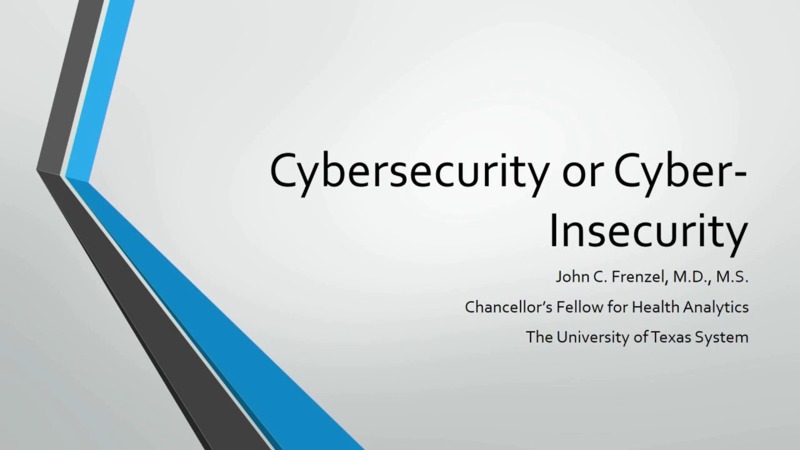 Cybersecurity or Cyber-Insecurity

John C. Frenzel, M.D., M.S.

Chancellor's Fellow for Health Analytics

The University of Texas System